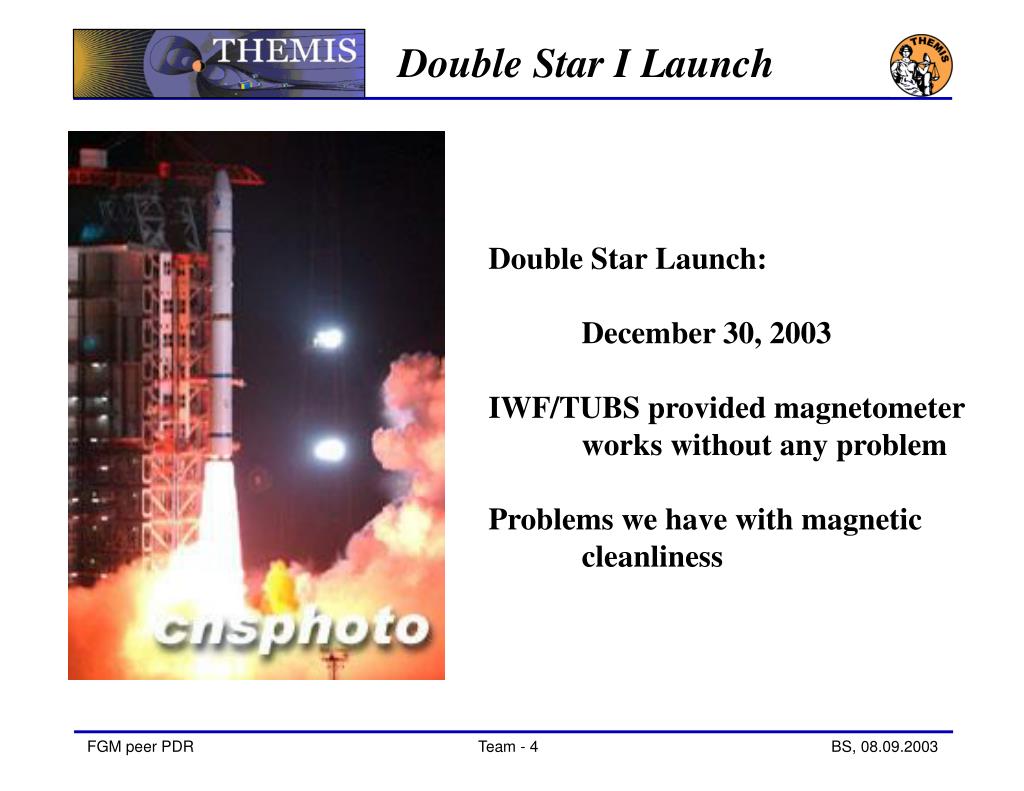 THEMIS

Double Star I Launch

THEMIS

cnsphoto

Double Star Launch:

December 30, 2003

IWF/TUBS provided magnetometer works without any problem

Problems we have with magnetic cleanliness

FGM peer PDR

Team - 4

BS, 08.09.2003